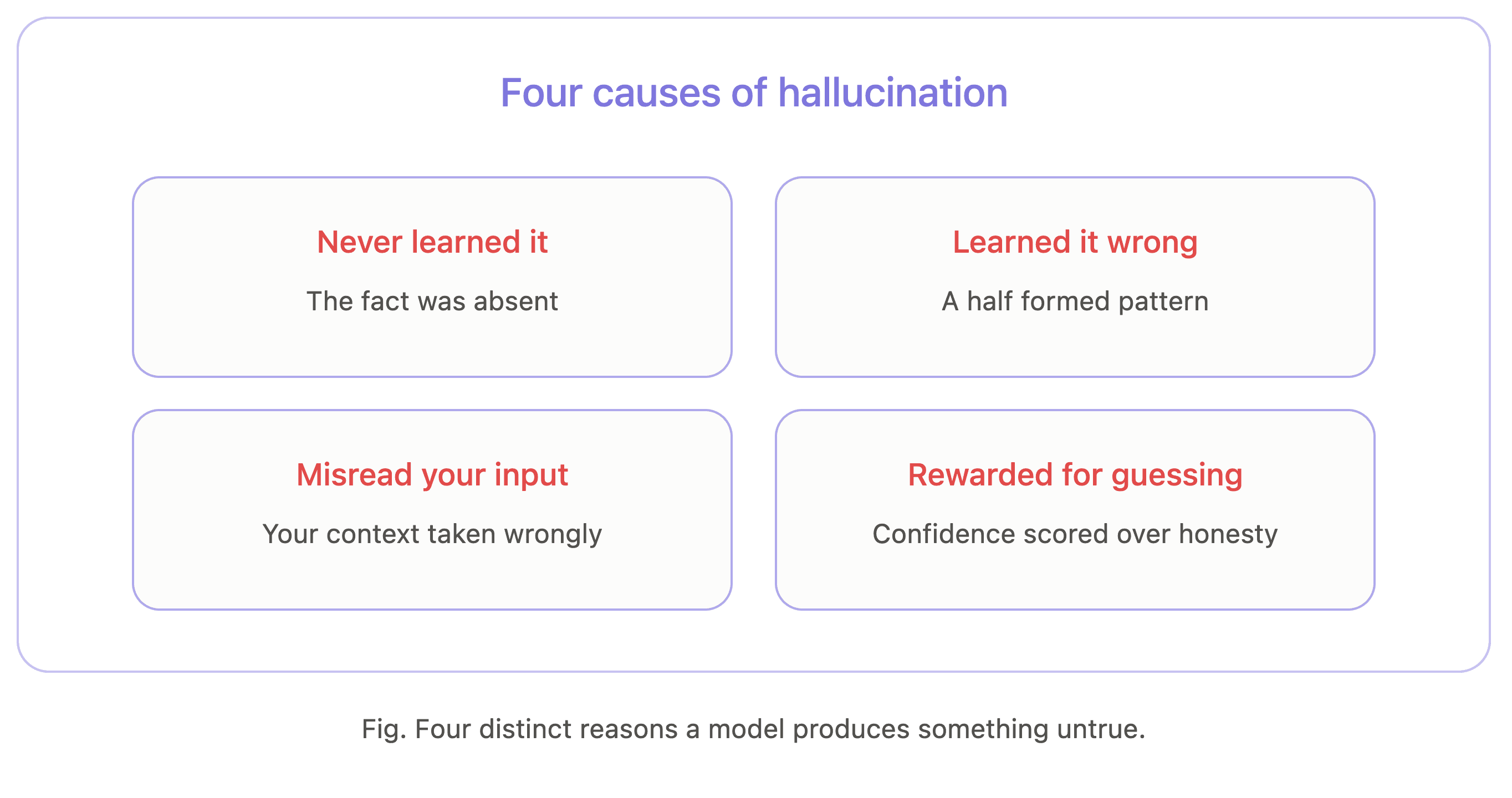 Four causes of hallucination

Never learned it

The fact was absent

Learned it wrong

A half formed pattern

Misread your input

Your context taken wrongly

Rewarded for guessing

Confidence scored over honesty

Fig. Four distinct reasons a model produces something untrue.